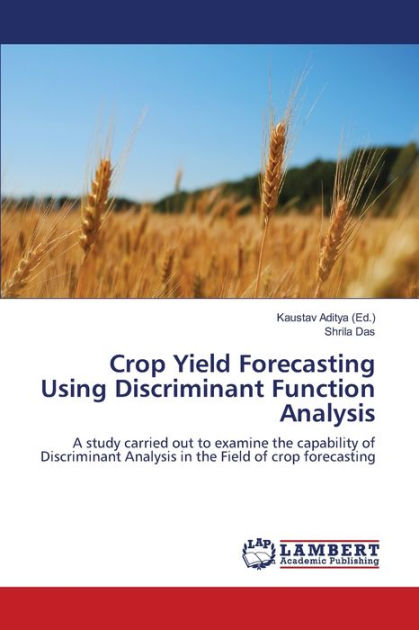 Kaustav Aditya (Ed.)
Shrila Das

Crop Yield Forecasting Using Discriminant Function Analysis

A study carried out to examine the capability of Discriminant Analysis in the Field of crop forecasting

LAP
LAMBERT
Academic Publishing